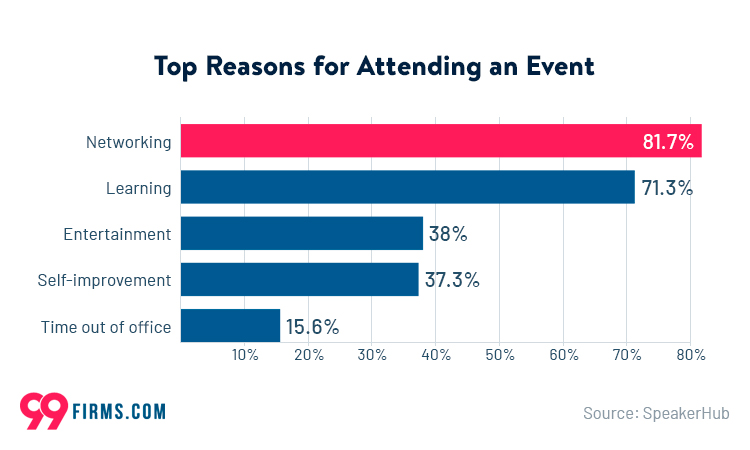 Top Reasons for Attending an Event

Networking 81.7%
Learning 71.3%
Entertainment 38%
Self-improvement 37.3%
Time out of office 15.6%

10% 20% 30% 40% 50% 60% 70% 80%

99 FIRMS.COM

Source: SpeakerHub